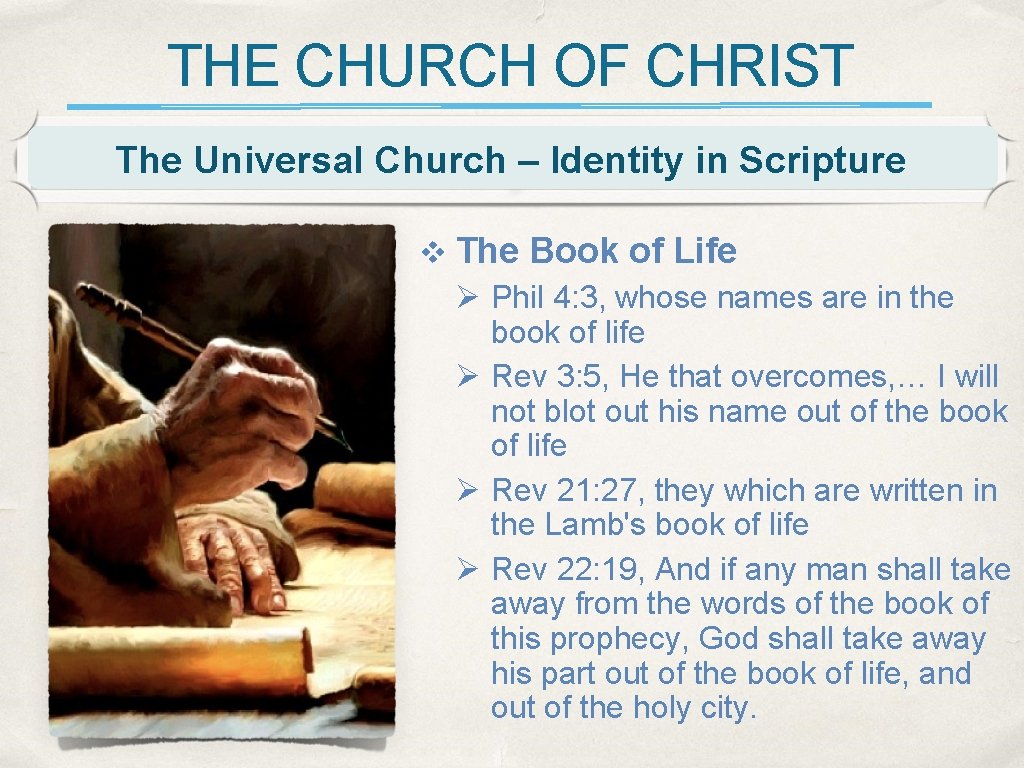 THE CHURCH OF CHRIST

The Universal Church – Identity in Scripture

❖ The Book of Life

➢ Phil 4:3, whose names are in the book of life
➢ Rev 3:5, He that overcomes,… I will not blot out his name out of the book of life
➢ Rev 21:27, they which are written in the Lamb's book of life
➢ Rev 22:19, And if any man shall take away from the words of the book of this prophecy, God shall take away his part out of the book of life, and out of the holy city.